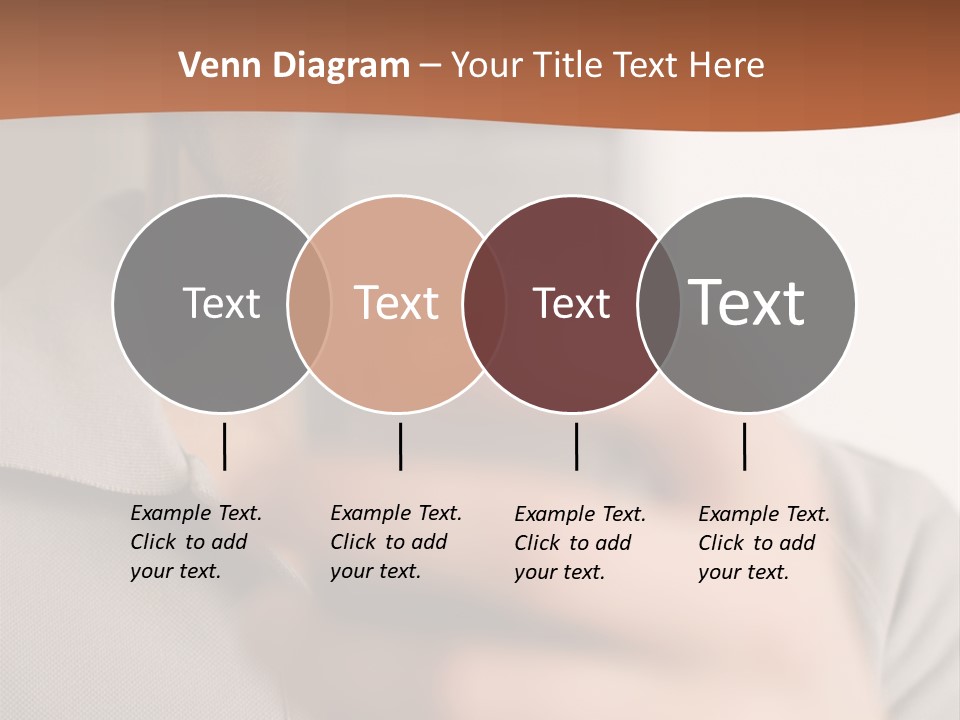 Venn Diagram – Your Title Text Here

Text

Text

Text

Text

Example Text. Click to add your text.

Example Text. Click to add your text.

Example Text. Click to add your text.

Example Text. Click to add your text.